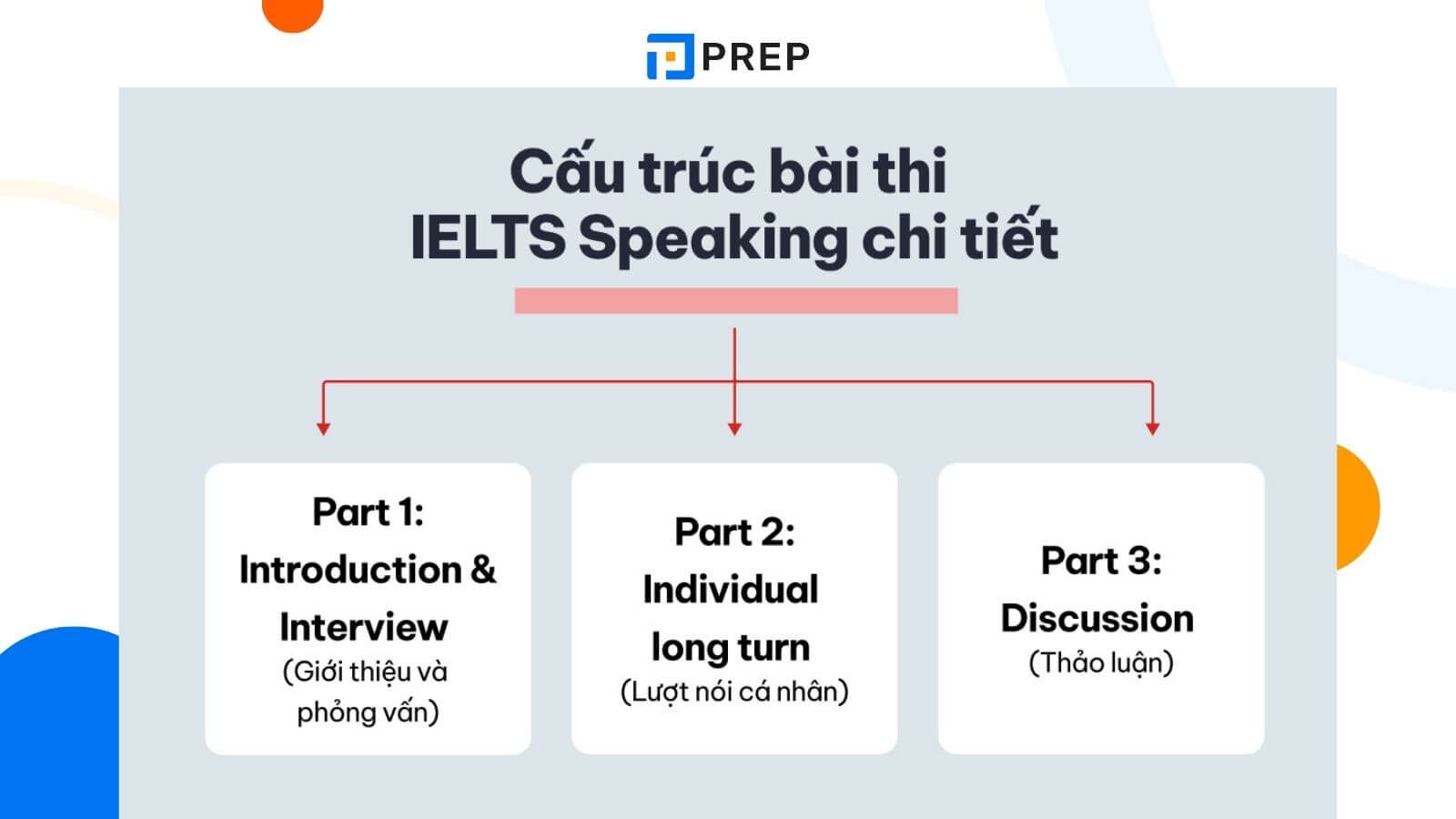 PREP

Cấu trúc bài thi IELTS Speaking chi tiết

Part 1: Introduction & Interview
(Giới thiệu và phỏng vấn)

Part 2: Individual long turn
(Lượt nói cá nhân)

Part 3: Discussion
(Thảo luận)